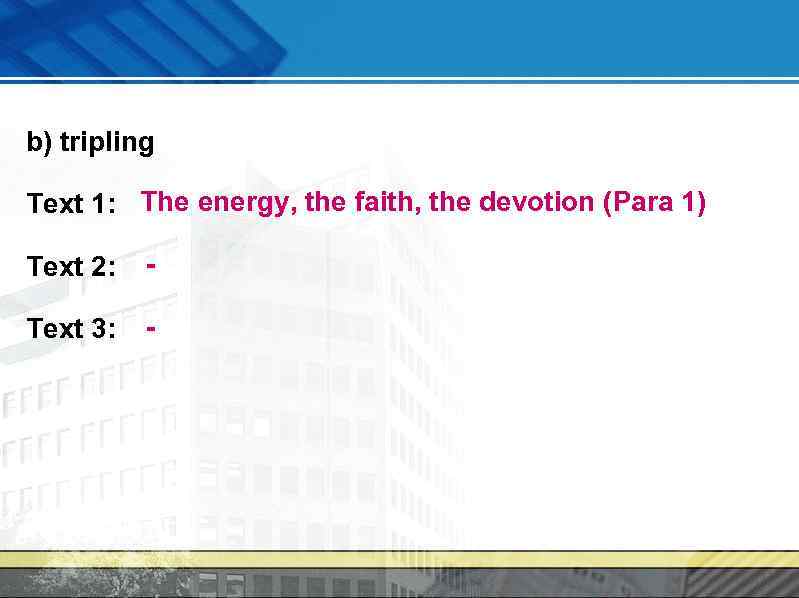 b) tripling

Text 1: The energy, the faith, the devotion (Para 1)

Text 2: -

Text 3: -